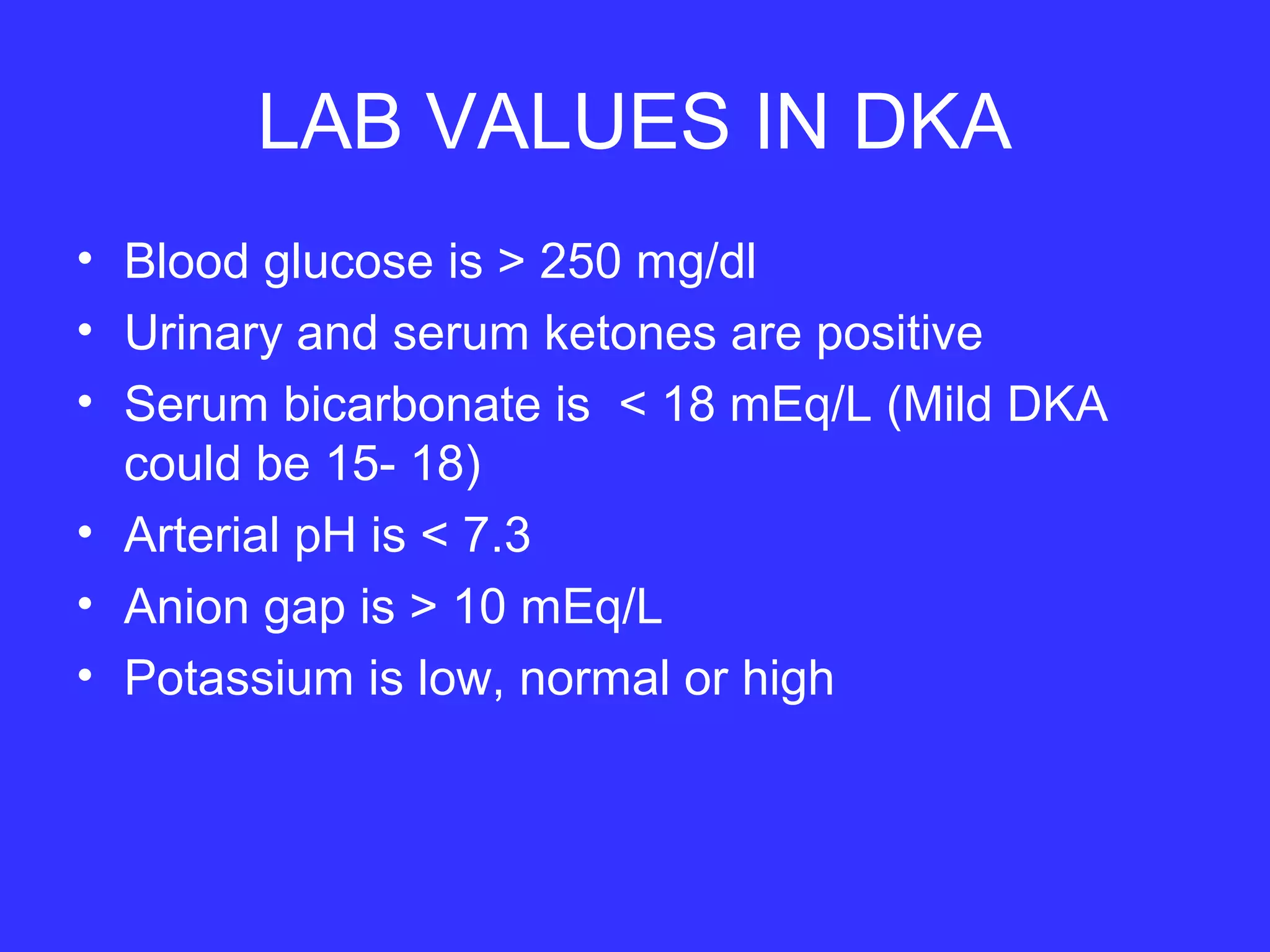 LAB VALUES IN DKA

• Blood glucose is > 250 mg/dl
• Urinary and serum ketones are positive
• Serum bicarbonate is < 18 mEq/L (Mild DKA could be 15- 18)
• Arterial pH is < 7.3
• Anion gap is > 10 mEq/L
• Potassium is low, normal or high